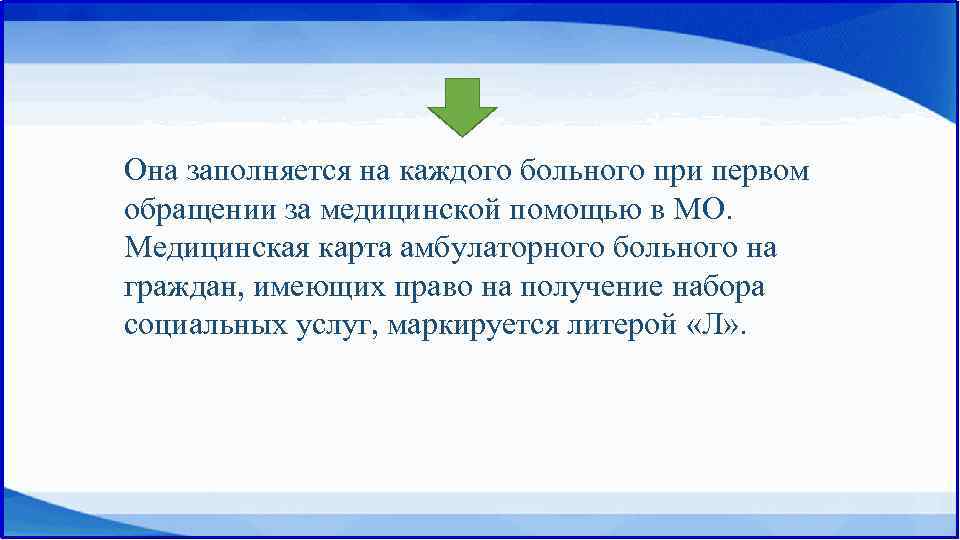 Она заполняется на каждого больного при первом обращении за медицинской помощью в МО. Медицинская карта амбулаторного больного на граждан, имеющих право на получение набора социальных услуг, маркируется литерой «Л».